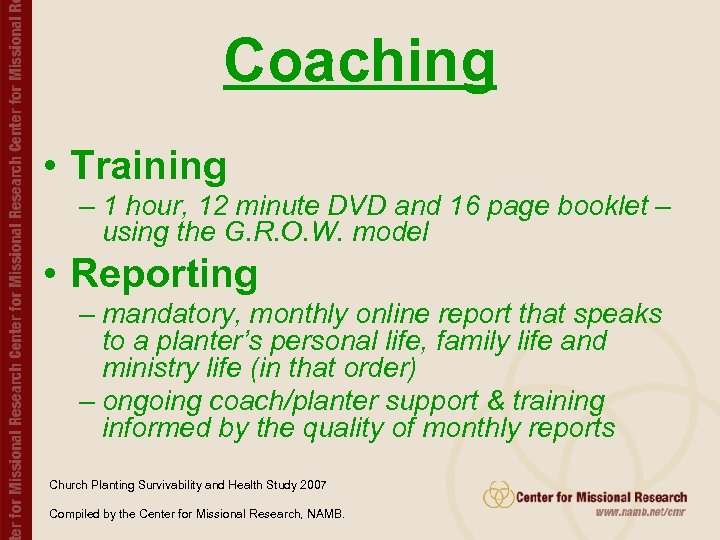 ter for Missional Research Center for Missional Research Center for Missional Re

Coaching

• Training
– 1 hour, 12 minute DVD and 16 page booklet – using the G.R.O.W. model

• Reporting
– mandatory, monthly online report that speaks to a planter's personal life, family life and ministry life (in that order)
– ongoing coach/planter support & training informed by the quality of monthly reports

Church Planting Survivability and Health Study 2007

Compiled by the Center for Missional Research, NAMB.

Center for Missional Research
www.namb.net/cmr